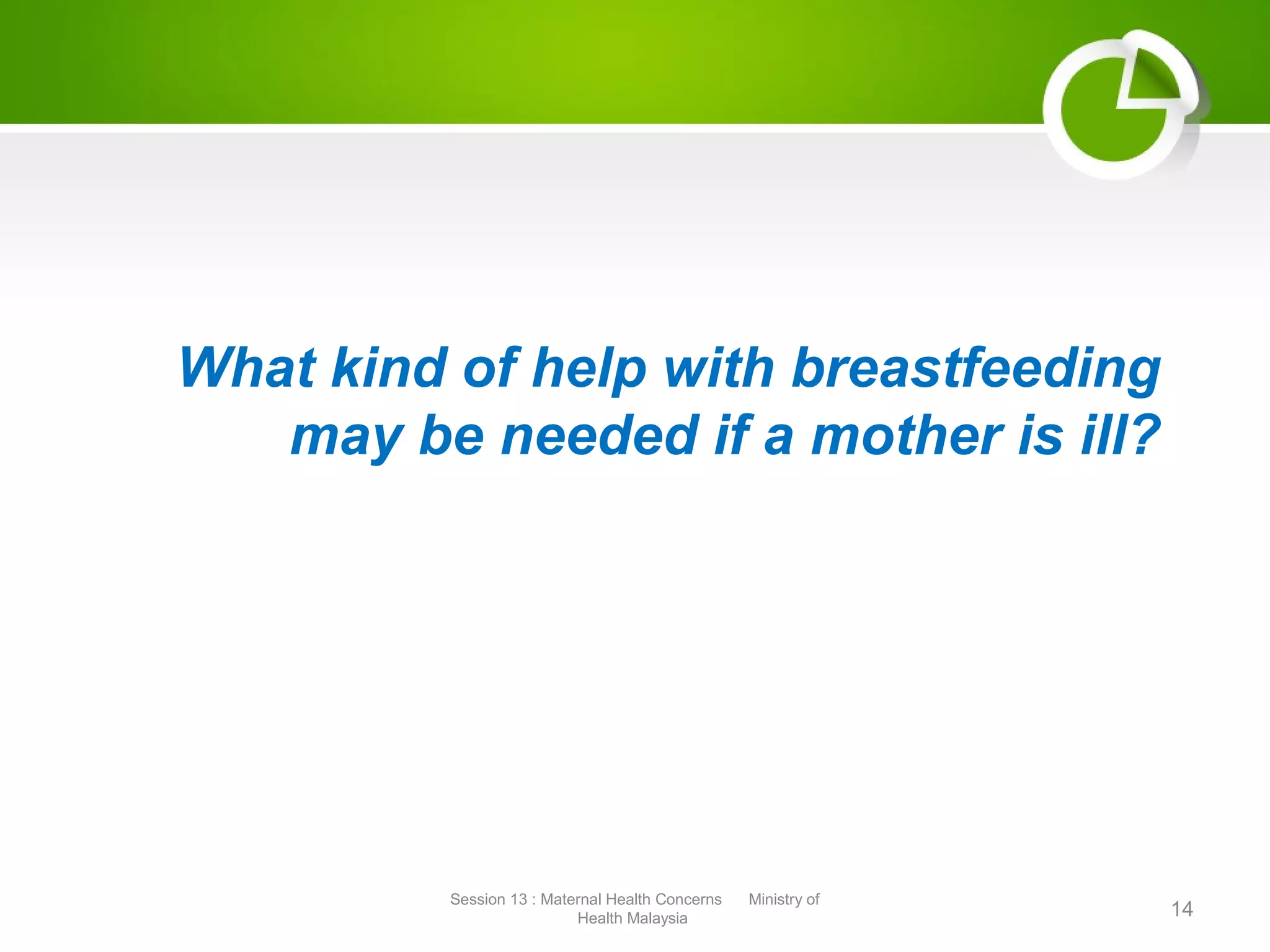 What kind of help with breastfeeding may be needed if a mother is ill?

Session 13 : Maternal Health Concerns Ministry of Health Malaysia

14